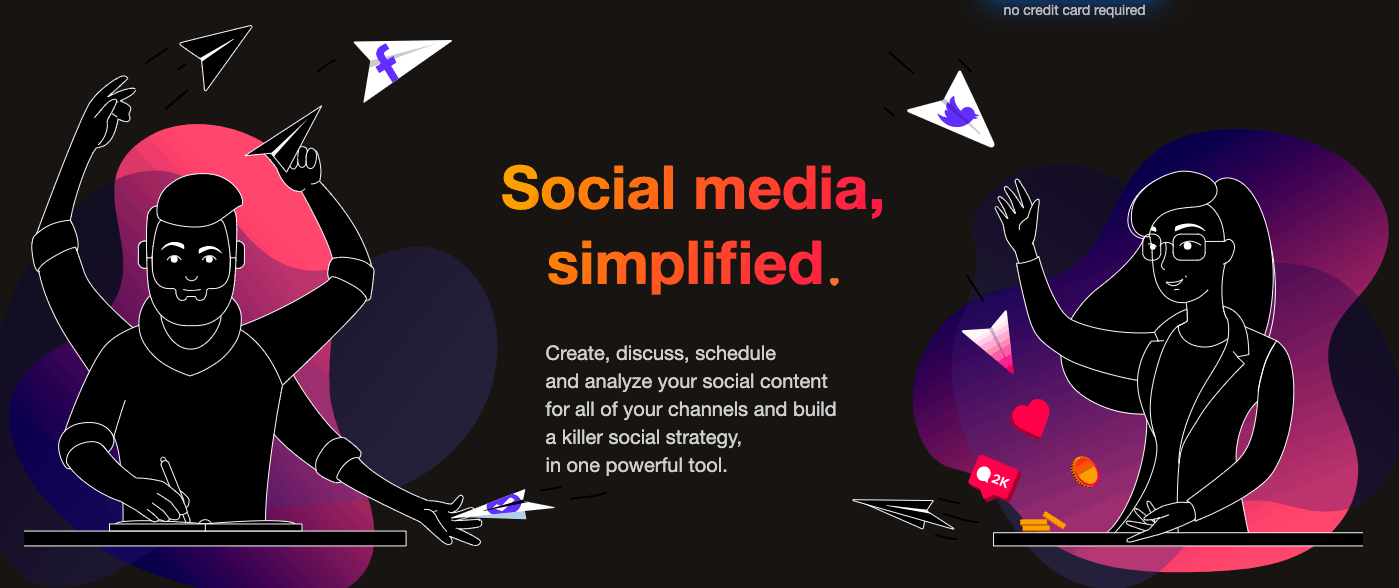 no credit card required

Social media, simplified.

Create, discuss, schedule and analyze your social content for all of your channels and build a killer social strategy, in one powerful tool.

2K